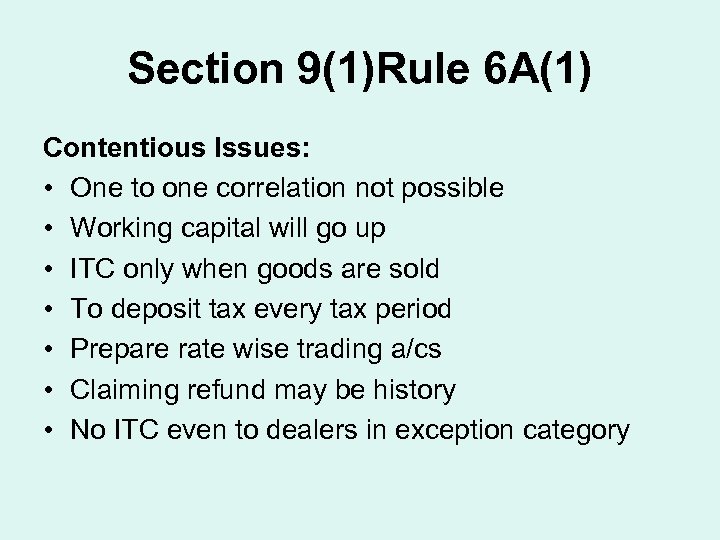 Section 9(1)Rule 6A(1)

Contentious Issues:
• One to one correlation not possible
• Working capital will go up
• ITC only when goods are sold
• To deposit tax every tax period
• Prepare rate wise trading a/cs
• Claiming refund may be history
• No ITC even to dealers in exception category